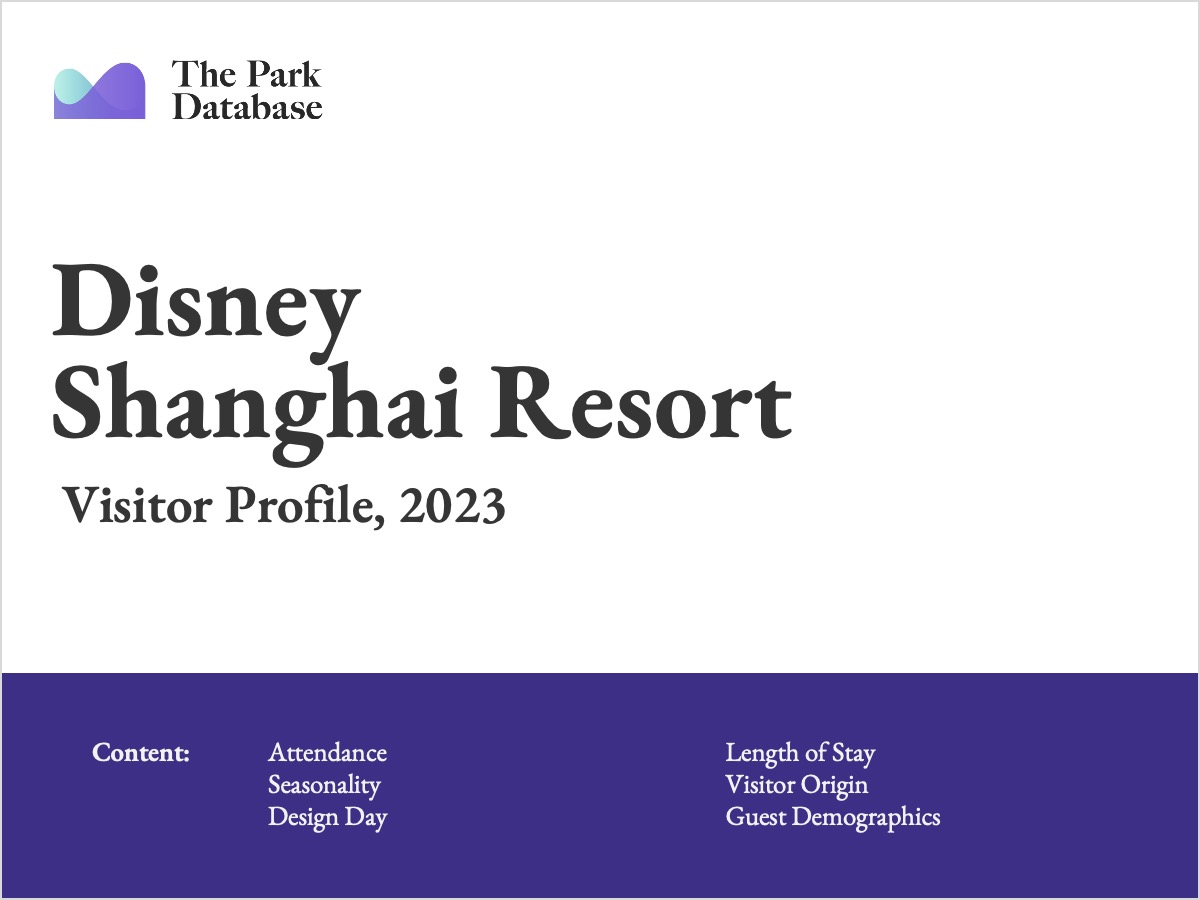 The Park Database

Disney Shanghai Resort

Visitor Profile, 2023

Content:

Attendance
Seasonality
Design Day

Length of Stay
Visitor Origin
Guest Demographics